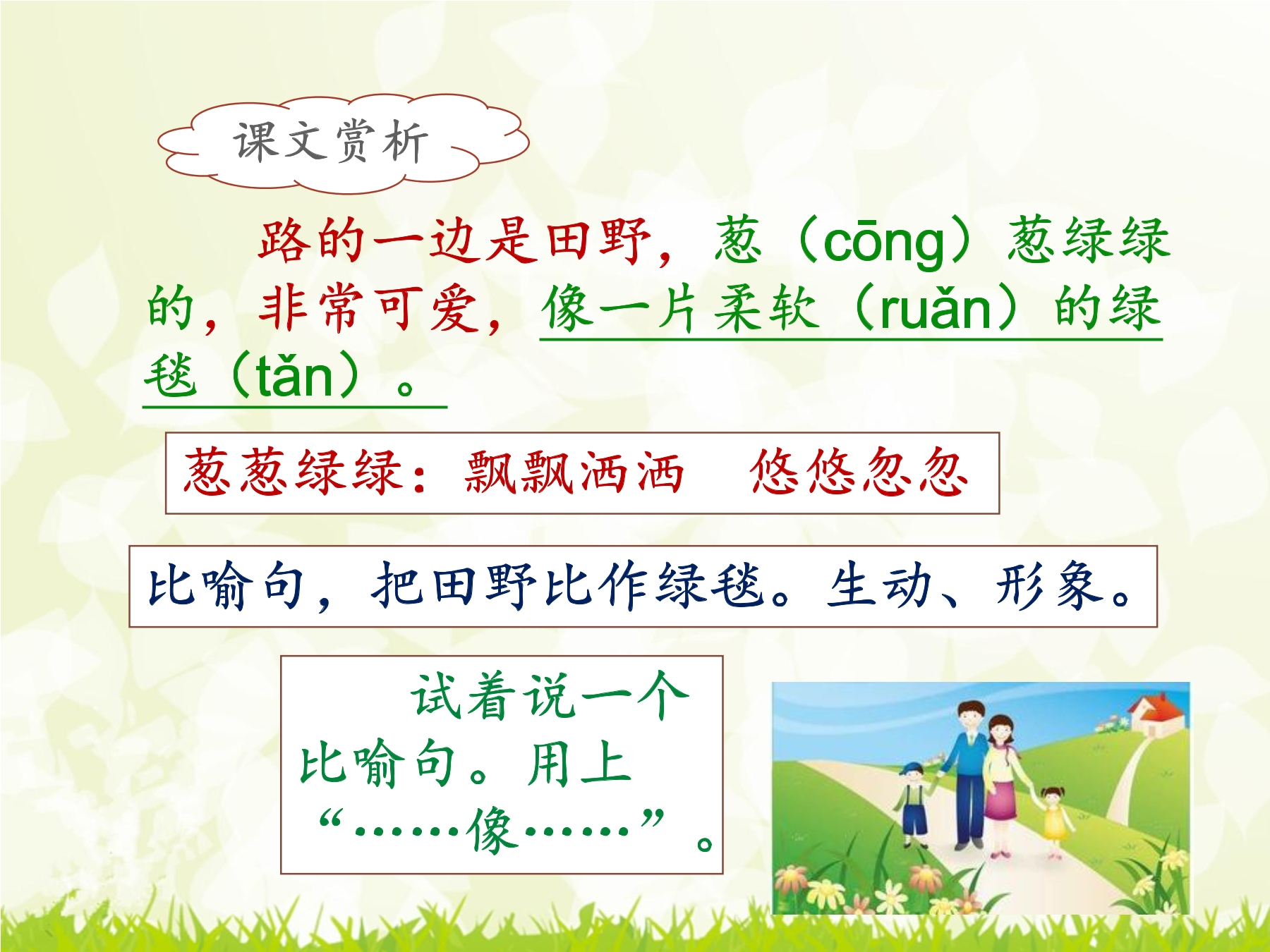 课文赏析

路的一边是田野，葱（cōng）葱绿绿的，非常可爱，像一片柔软（ruǎn）的绿毯（tǎn）。

葱葱绿绿：飘飘洒洒　悠悠忽忽

比喻句，把田野比作绿毯。生动、形象。

试着说一个比喻句。用上“……像……”。